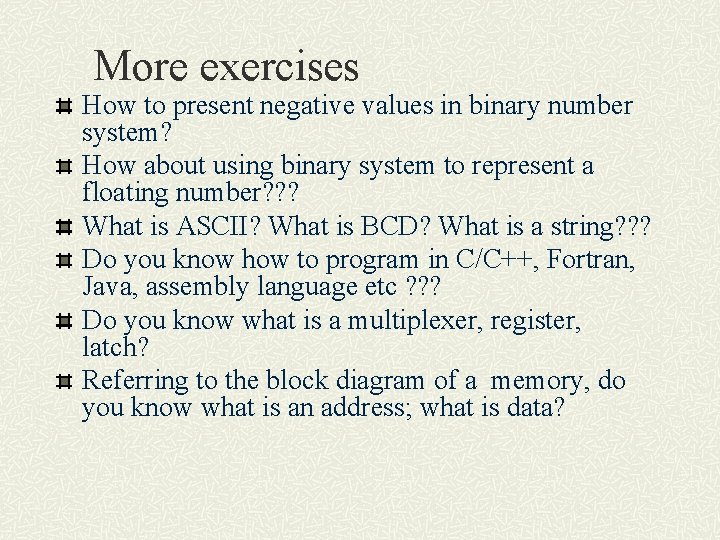 More exercises

How to present negative values in binary number system?

How about using binary system to represent a floating number???

What is ASCII? What is BCD? What is a string???

Do you know how to program in C/C++, Fortran, Java, assembly language etc ???

Do you know what is a multiplexer, register, latch?

Referring to the block diagram of a memory, do you know what is an address; what is data?